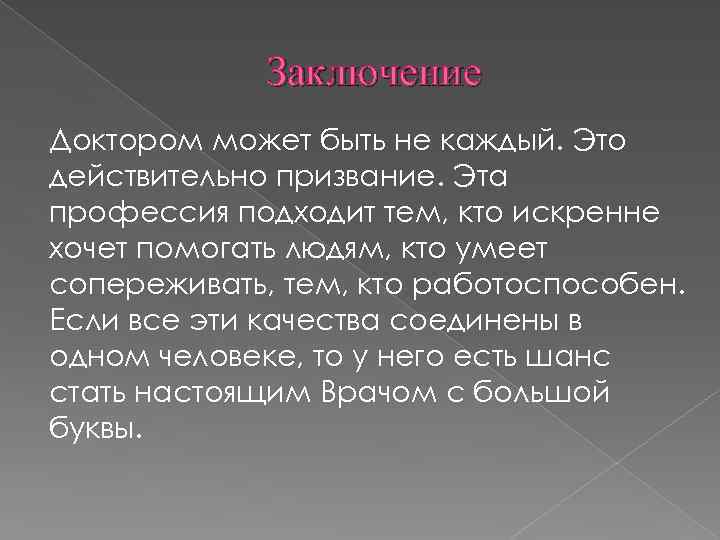 Заключение

Доктором может быть не каждый. Это действительно призвание. Эта профессия подходит тем, кто искренне хочет помогать людям, кто умеет сопереживать, тем, кто работоспособен. Если все эти качества соединены в одном человеке, то у него есть шанс стать настоящим Врачом с большой буквы.